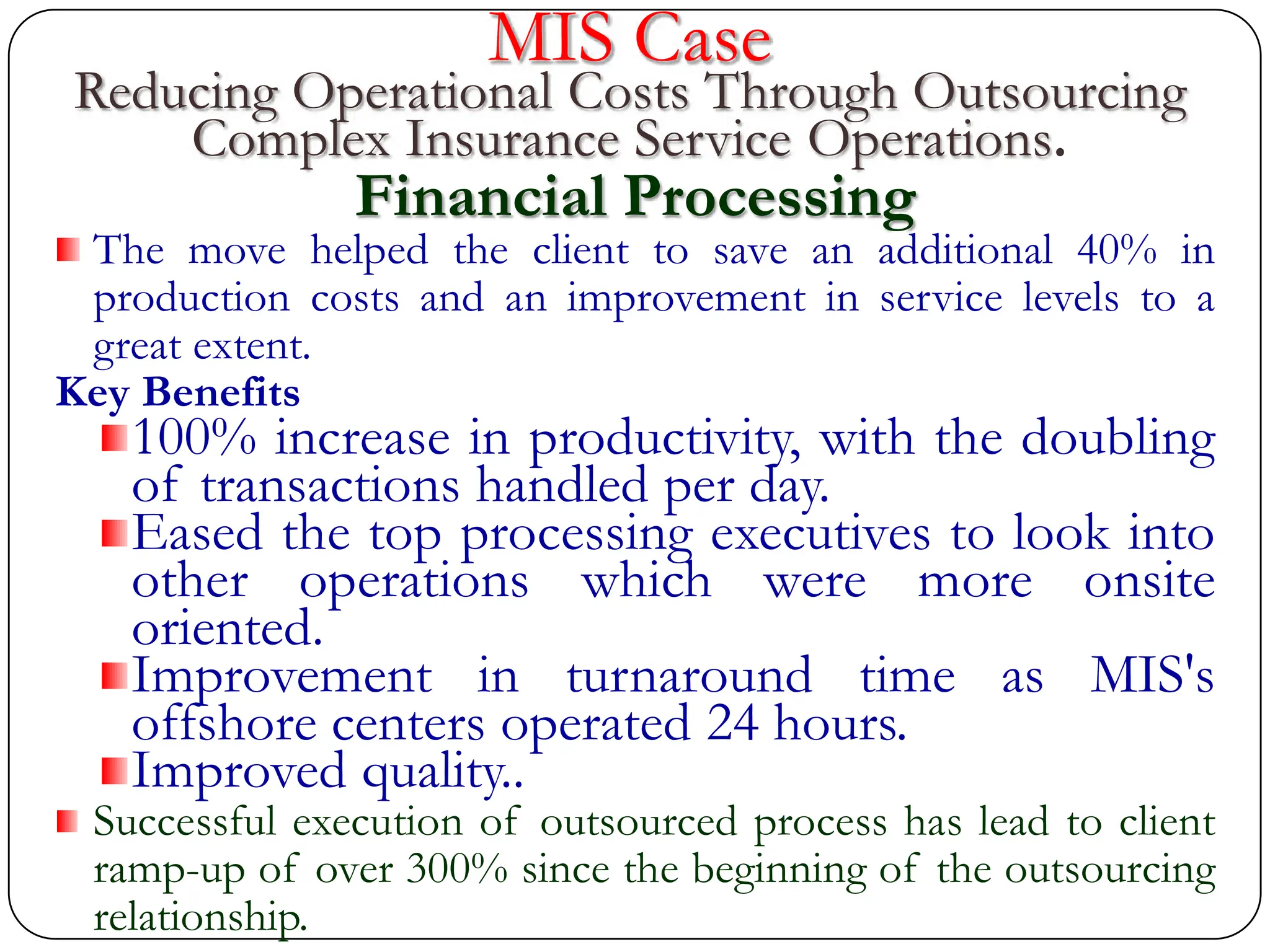 MIS Case

Reducing Operational Costs Through Outsourcing Complex Insurance Service Operations.

Financial Processing

The move helped the client to save an additional 40% in production costs and an improvement in service levels to a great extent.

Key Benefits

100% increase in productivity, with the doubling of transactions handled per day.

Eased the top processing executives to look into other operations which were more onsite oriented.

Improvement in turnaround time as MIS's offshore centers operated 24 hours.

Improved quality..

Successful execution of outsourced process has lead to client ramp-up of over 300% since the beginning of the outsourcing relationship.